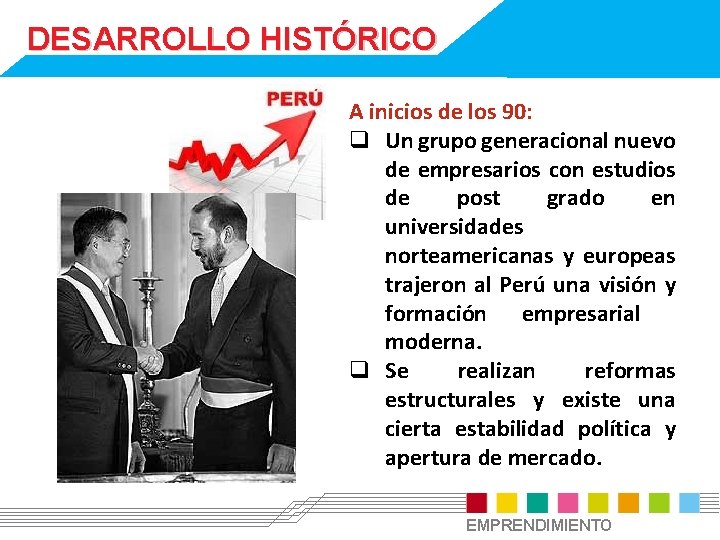 DESARROLLO HISTÓRICO

PERÚ

A inicios de los 90:

❑ Un grupo generacional nuevo de empresarios con estudios de post grado en universidades norteamericanas y europeas trajeron al Perú una visión y formación empresarial moderna.

❑ Se realizan reformas estructurales y existe una cierta estabilidad política y apertura de mercado.

EMPRENDIMIENTO